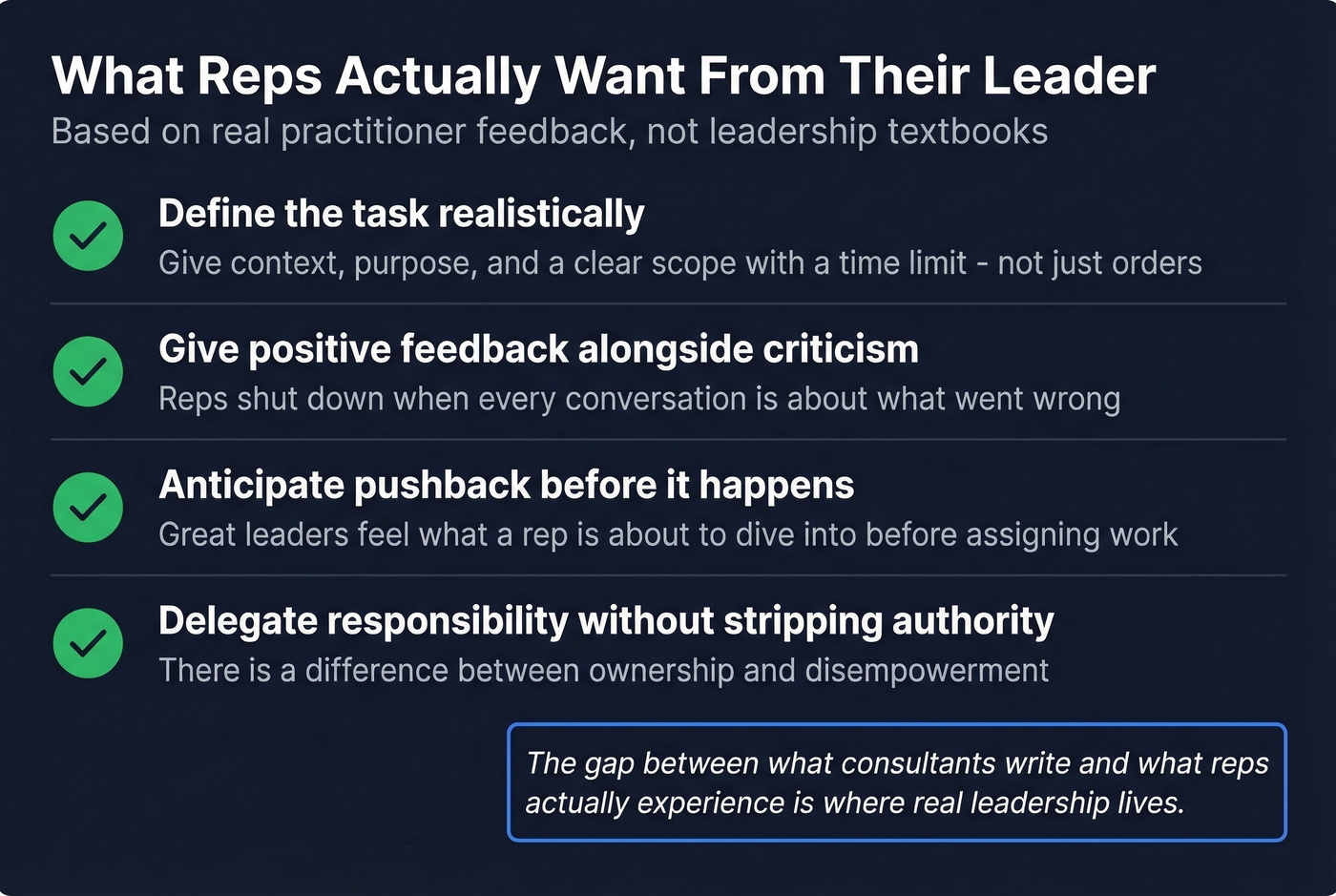 What Reps Actually Want From Their Leader
Based on real practitioner feedback, not leadership textbooks

Define the task realistically
Give context, purpose, and a clear scope with a time limit - not just orders

Give positive feedback alongside criticism
Reps shut down when every conversation is about what went wrong

Anticipate pushback before it happens
Great leaders feel what a rep is about to dive into before assigning work

Delegate responsibility without stripping authority
There is a difference between ownership and disempowerment

The gap between what consultants write and what reps actually experience is where real leadership lives.